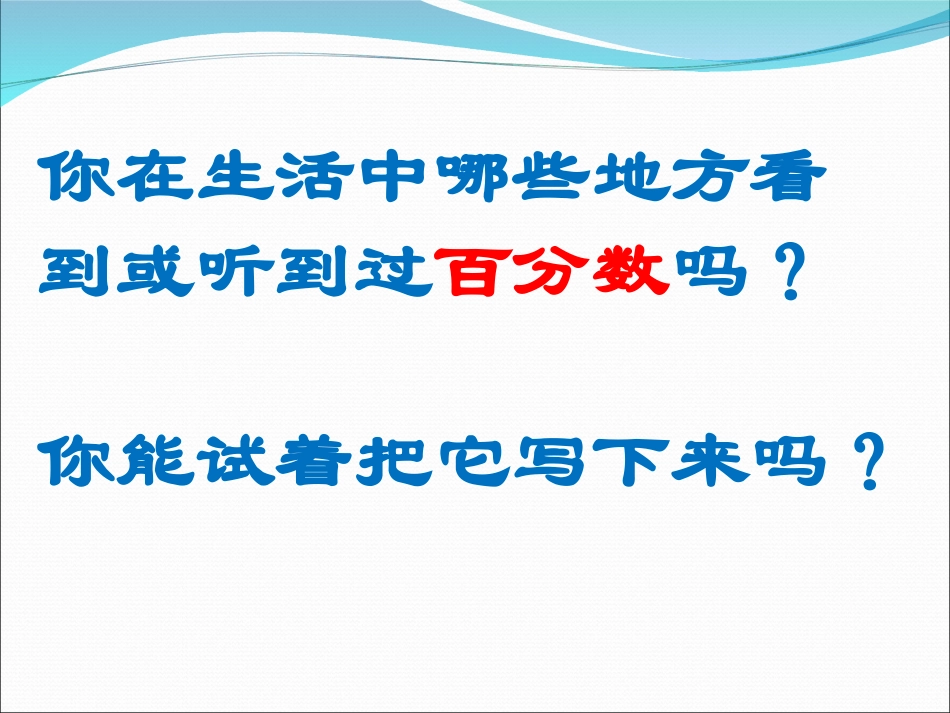 你在生活中哪些地方看到或听到过百分数吗？

你能试着把它写下来吗？